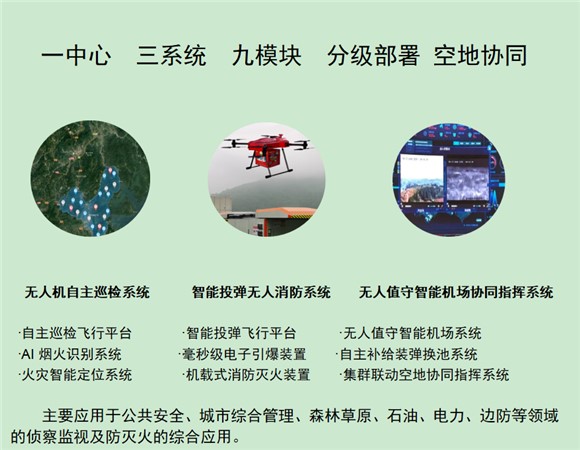 一中心　三系统　九模块　分级部署 空地协同

无人机自主巡检系统

·自主巡检飞行平台
·AI 烟火识别系统
·火灾智能定位系统

智能投弹无人消防系统

·智能投弹飞行平台
·毫秒级电子引爆装置
·机载式消防灭火装置

无人值守智能机场协同指挥系统

·无人值守智能机场系统
·自主补给装弹换池系统
·集群联动空地协同指挥系统

主要应用于公共安全、城市综合管理、森林草原、石油、电力、边防等领域的侦察监视及防灭火的综合应用。